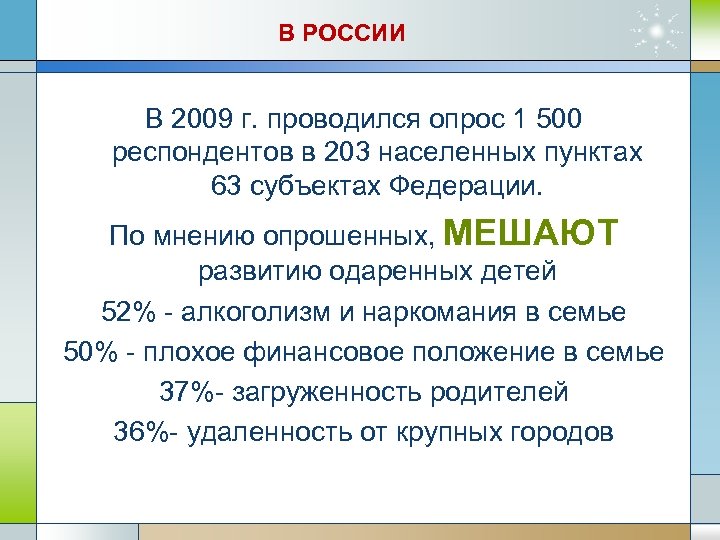 В РОССИИ

В 2009 г. проводился опрос 1 500 респондентов в 203 населенных пунктах 63 субъектах Федерации.

По мнению опрошенных, МЕШАЮТ развитию одаренных детей

52% - алкоголизм и наркомания в семье

50% - плохое финансовое положение в семье

37%- загруженность родителей

36%- удаленность от крупных городов